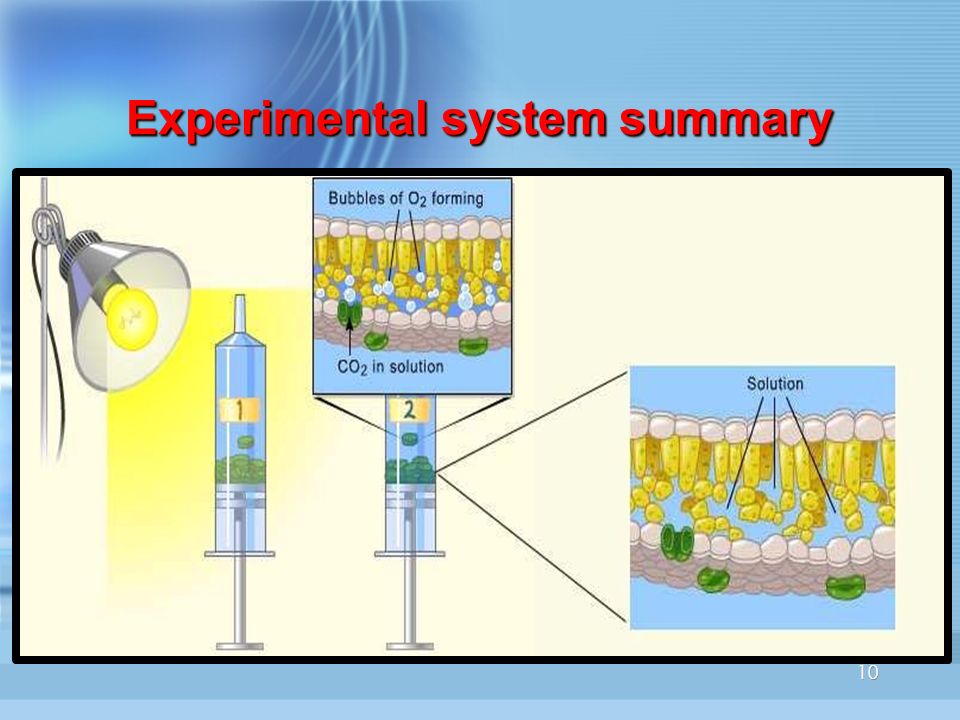 Experimental system summary

Bubbles of $O_2$ forming

$CO_2$ in solution

1

2

Solution

10